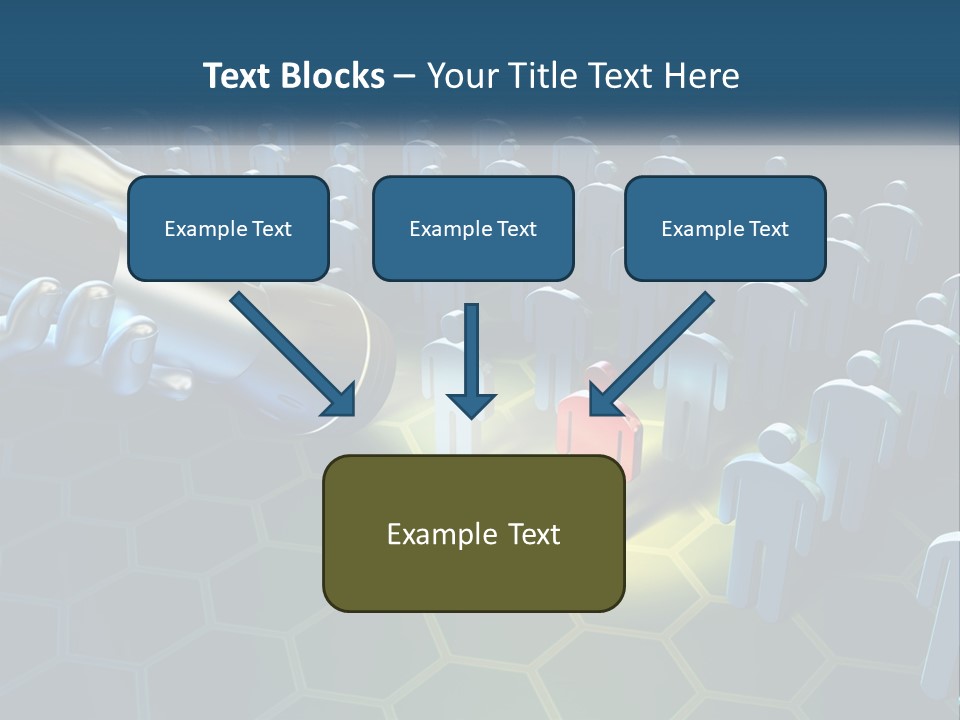 Text Blocks – Your Title Text Here

Example Text

Example Text

Example Text

Example Text